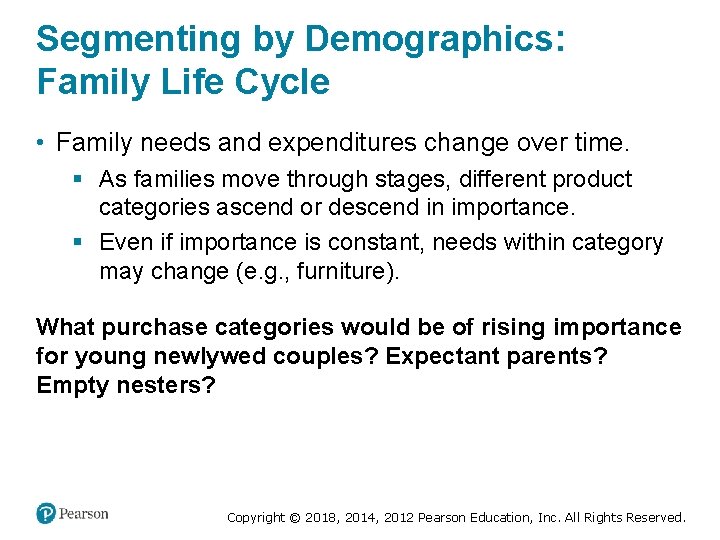 Segmenting by Demographics: Family Life Cycle

• Family needs and expenditures change over time.
▪ As families move through stages, different product categories ascend or descend in importance.
▪ Even if importance is constant, needs within category may change (e.g., furniture).

What purchase categories would be of rising importance for young newlywed couples? Expectant parents? Empty nesters?

Pearson

Copyright © 2018, 2014, 2012 Pearson Education, Inc. All Rights Reserved.